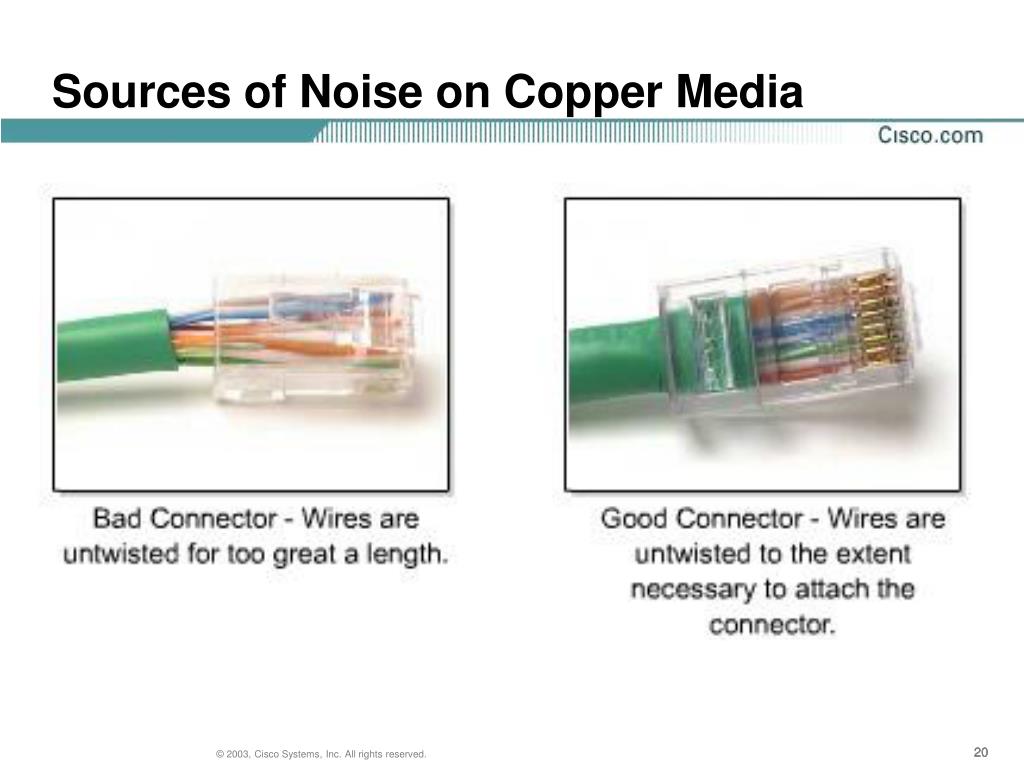 Sources of Noise on Copper Media

Cisco.com

Bad Connector - Wires are untwisted for too great a length.

Good Connector - Wires are untwisted to the extent necessary to attach the connector.

© 2003, Cisco Systems, Inc. All rights reserved.

20